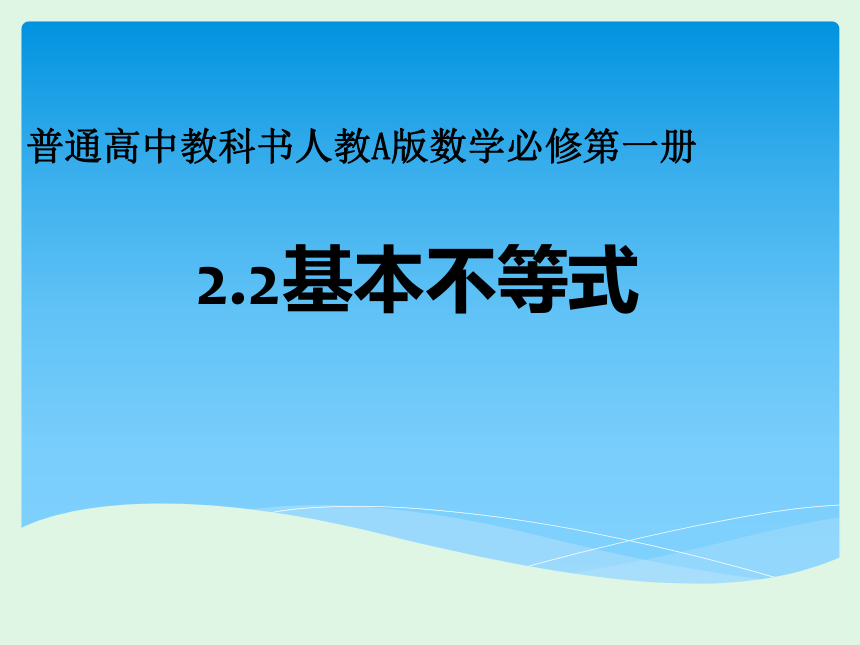 普通高中教科书人教A版数学必修第一册

2.2基本不等式